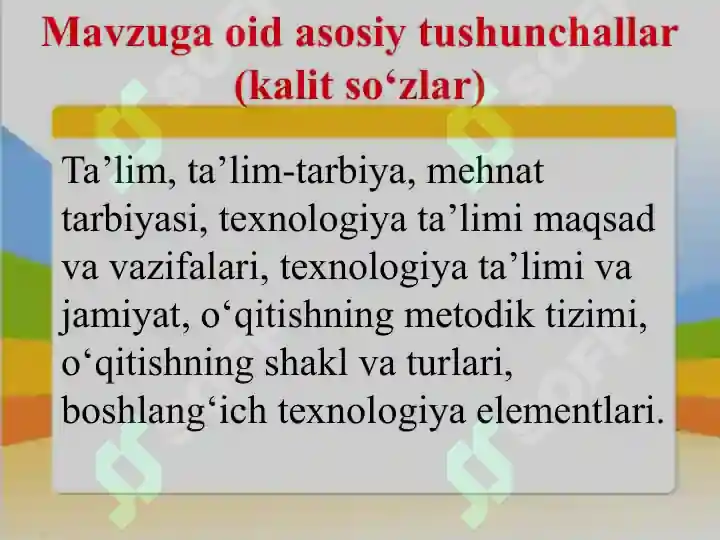 Mavzuga oid asosiy tushunchallar (kalit so‘zlar)

Ta’lim, ta’lim-tarbiya, mehnat tarbiyasi, texnologiya ta’limi maqsad va vazifalari, texnologiya ta’limi va jamiyat, o‘qitishning metodik tizimi, o‘qitishning shakl va turlari, boshlang‘ich texnologiya elementlari.